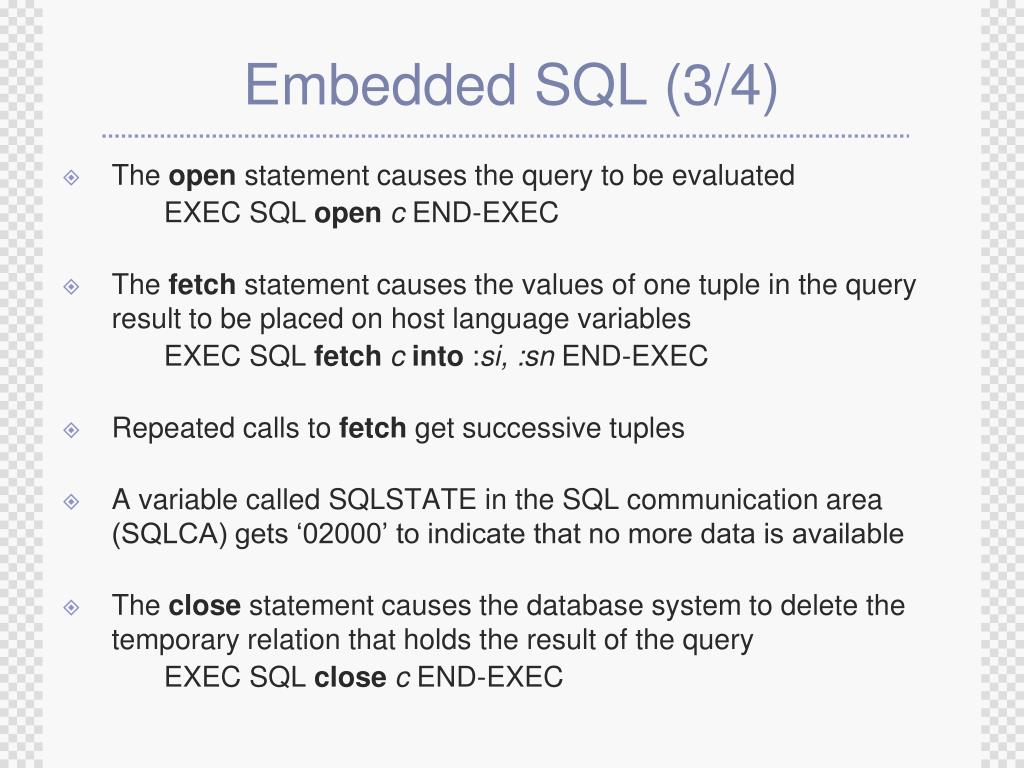 Embedded SQL (3/4)

The open statement causes the query to be evaluated
EXEC SQL open c END-EXEC

The fetch statement causes the values of one tuple in the query result to be placed on host language variables
EXEC SQL fetch c into :si, :sn END-EXEC

Repeated calls to fetch get successive tuples

A variable called SQLSTATE in the SQL communication area (SQLCA) gets ‘02000’ to indicate that no more data is available

The close statement causes the database system to delete the temporary relation that holds the result of the query
EXEC SQL close c END-EXEC